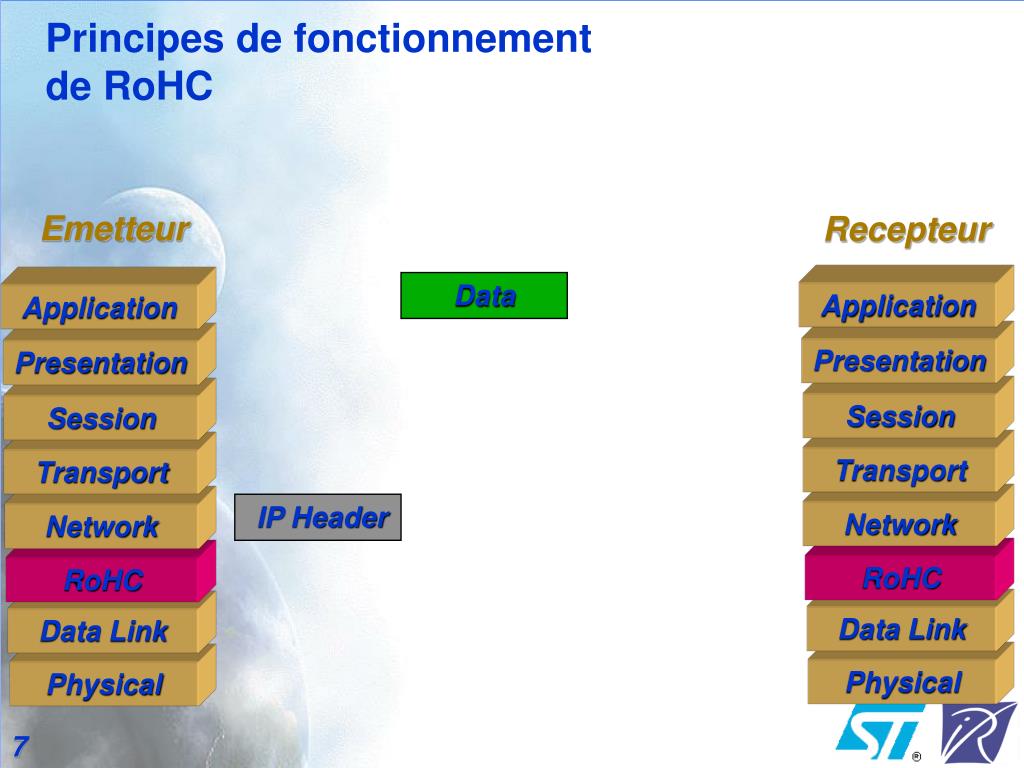 Principes de fonctionnement de RoHC

Emetteur

Application
Presentation
Session
Transport
Network
RoHC
Data Link
Physical

Data

IP Header

Recepteur

Application
Presentation
Session
Transport
Network
RoHC
Data Link
Physical

7

ST ®